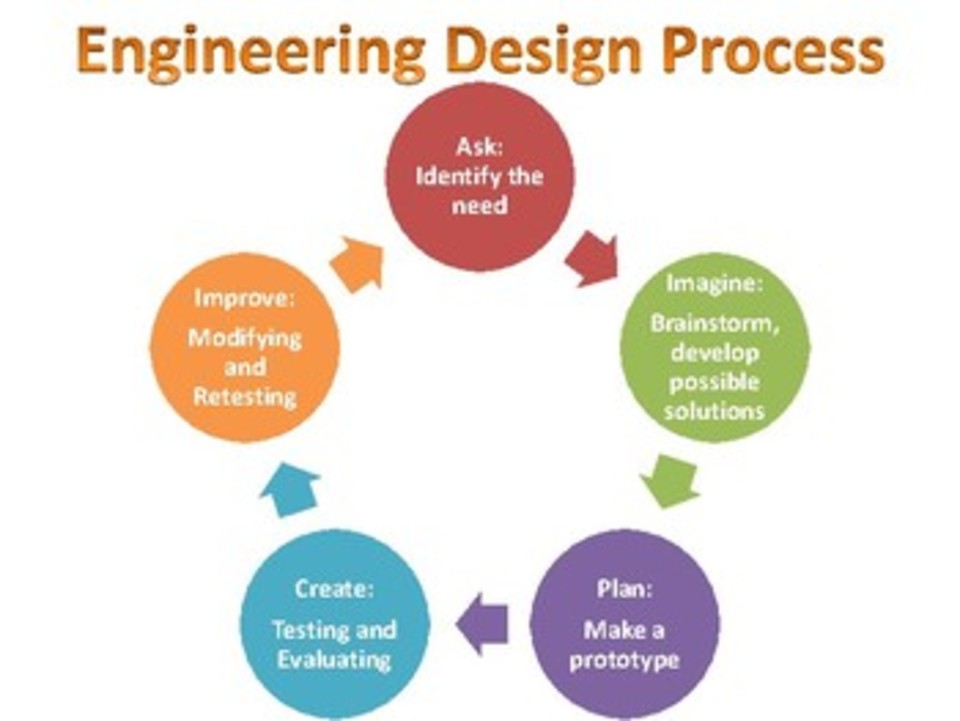 Engineering Design Process

Ask:
Identify the need

Imagine:
Brainstorm, develop possible solutions

Plan:
Make a prototype

Create:
Testing and Evaluating

Improve:
Modifying and Retesting